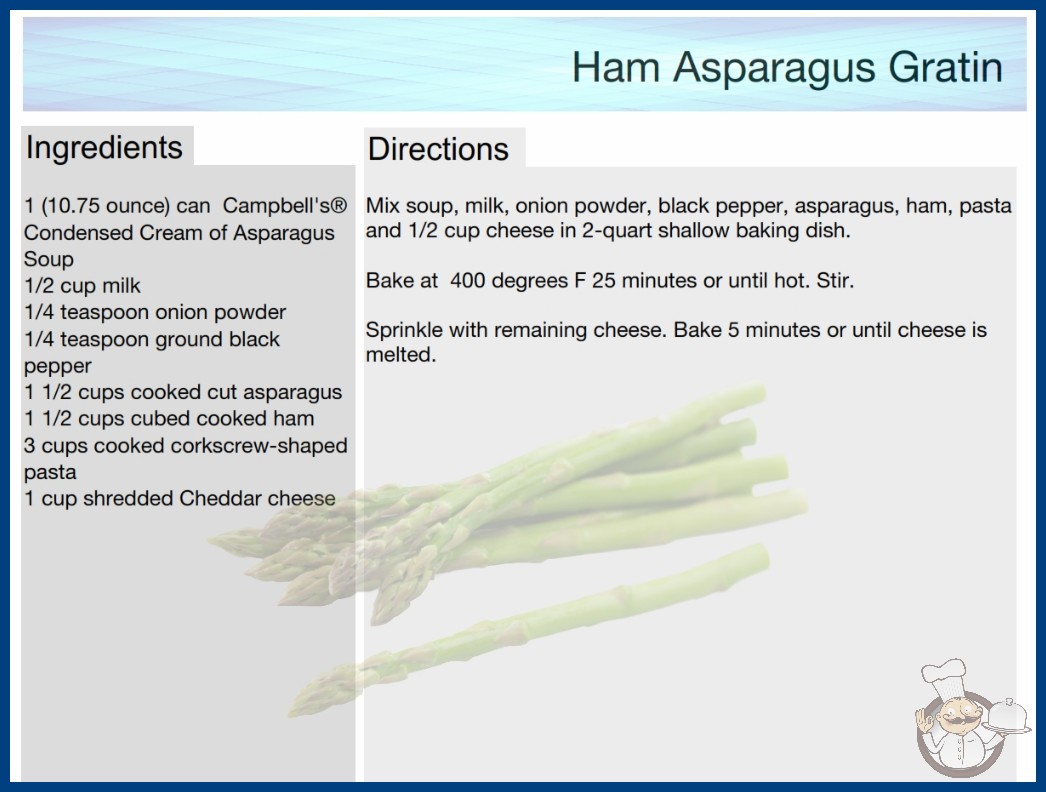 Ham Asparagus Gratin

Ingredients

1 (10.75 ounce) can Campbell's® Condensed Cream of Asparagus Soup
1/2 cup milk
1/4 teaspoon onion powder
1/4 teaspoon ground black pepper
1 1/2 cups cooked cut asparagus
1 1/2 cups cubed cooked ham
3 cups cooked corkscrew-shaped pasta
1 cup shredded Cheddar cheese

Directions

Mix soup, milk, onion powder, black pepper, asparagus, ham, pasta and 1/2 cup cheese in 2-quart shallow baking dish.

Bake at 400 degrees F 25 minutes or until hot. Stir.

Sprinkle with remaining cheese. Bake 5 minutes or until cheese is melted.